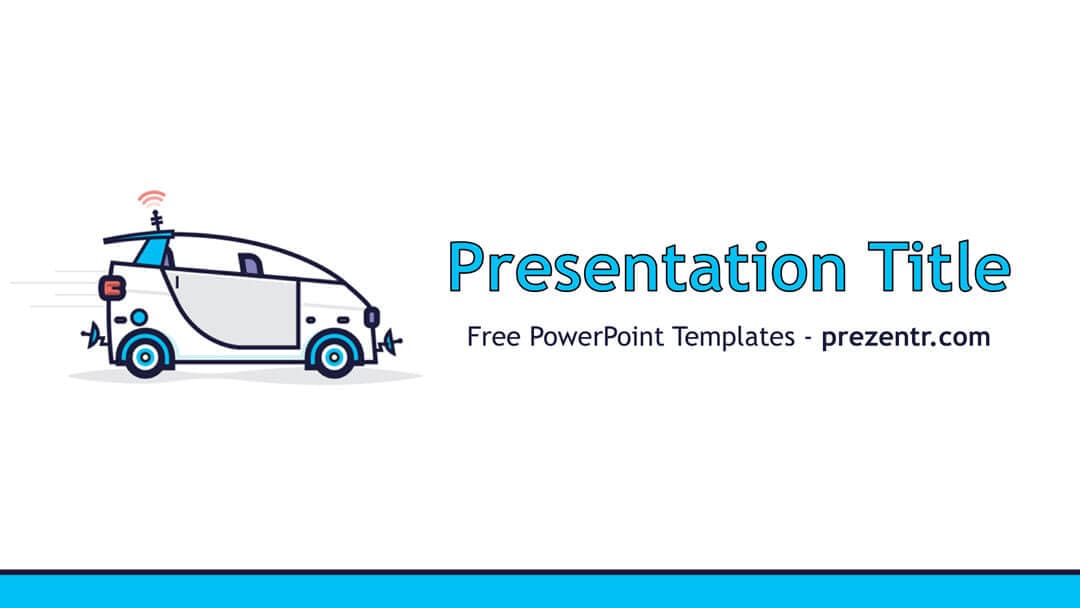 Presentation Title

Free PowerPoint Templates - prezentr.com